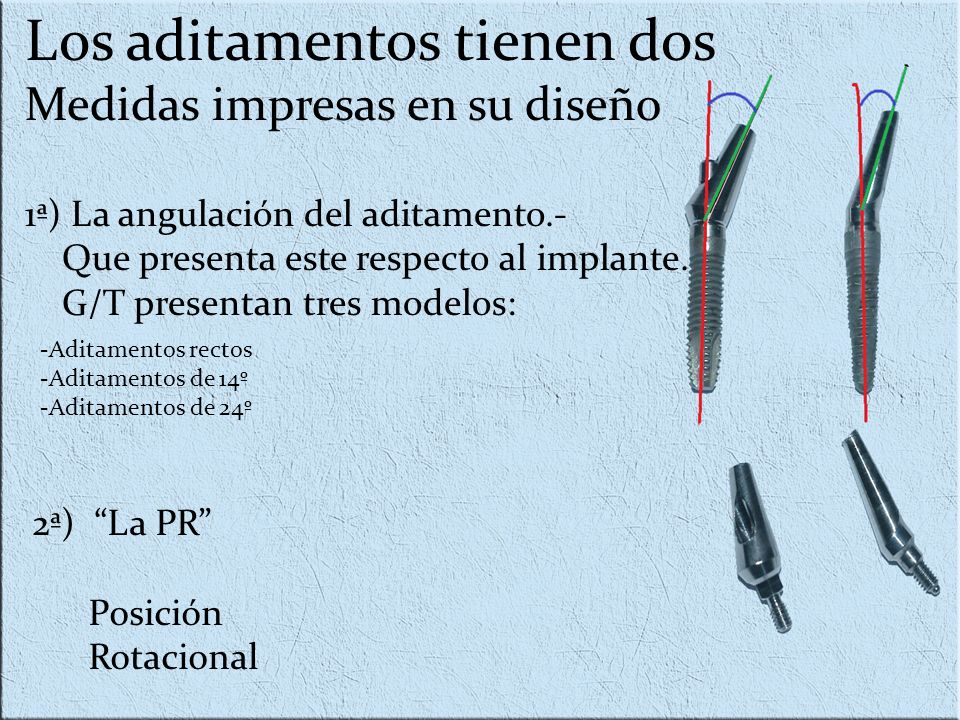 Los aditamentos tienen dos
Medidas impresas en su diseño

1ª) La angulación del aditamento.-
Que presenta este respecto al implante.
G/T presentan tres modelos:

-Aditamentos rectos
-Aditamentos de 14º
-Aditamentos de 24º

2ª) “La PR”

Posición
Rotacional